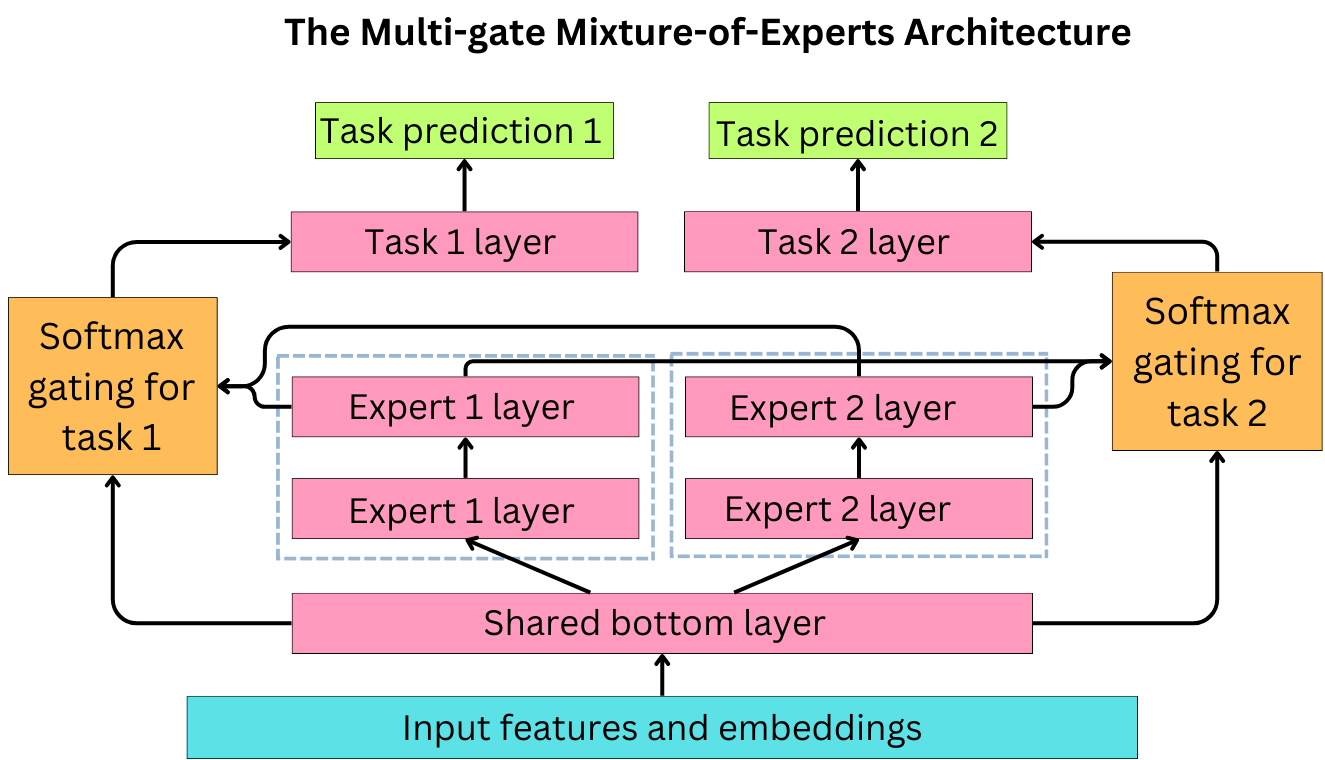 The Multi-gate Mixture-of-Experts Architecture

Task prediction 1

Task prediction 2

Task 1 layer

Task 2 layer

Softmax gating for task 1

Softmax gating for task 2

Expert 1 layer

Expert 2 layer

Expert 1 layer

Expert 2 layer

Shared bottom layer

Input features and embeddings